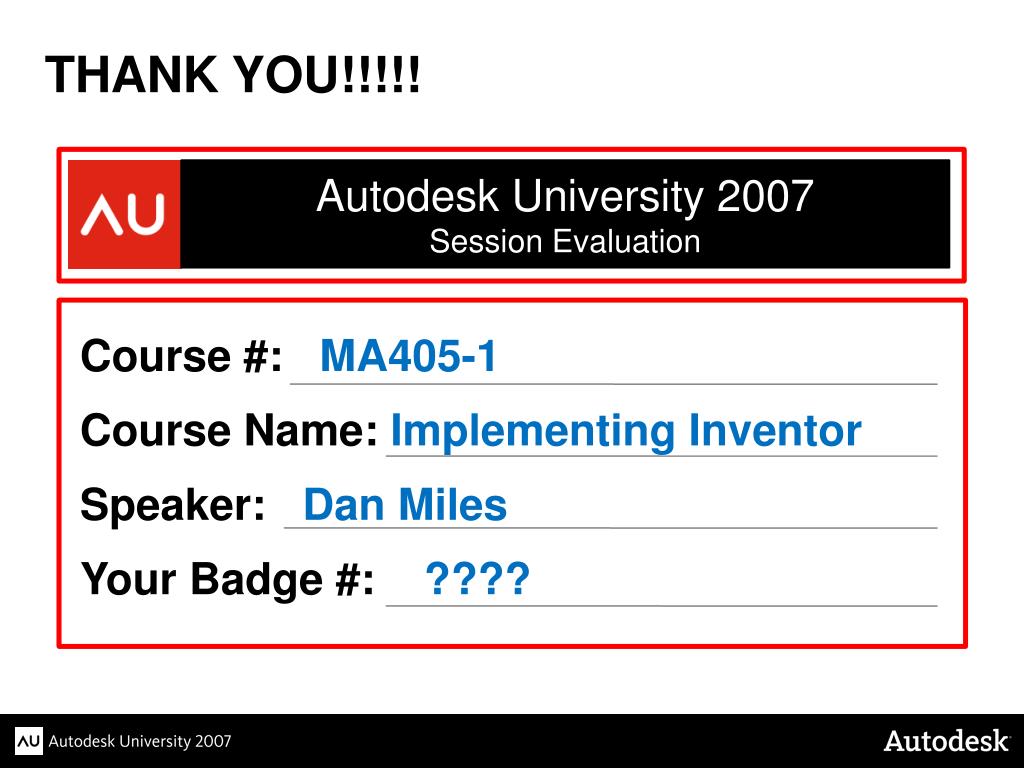 THANK YOU!!!!!

AU

Autodesk University 2007
Session Evaluation

Course #: MA405-1
Course Name: Implementing Inventor
Speaker: Dan Miles
Your Badge #: ????

AU Autodesk University 2007

Autodesk